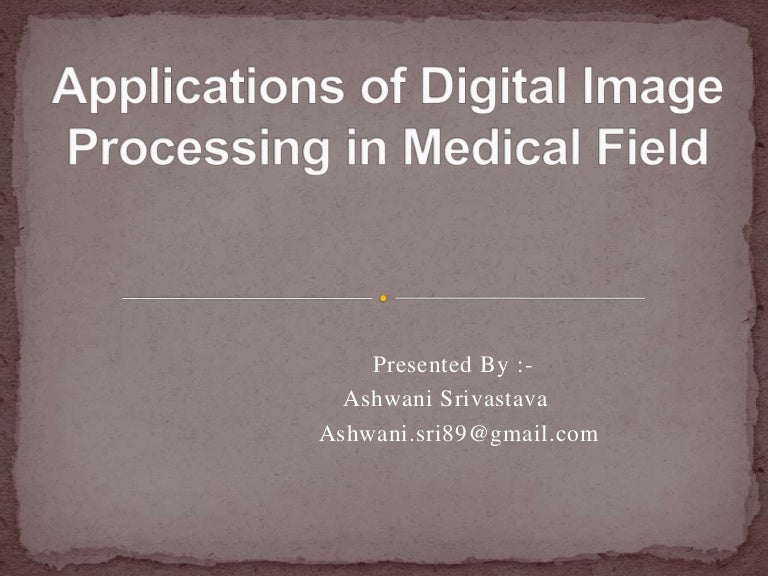 Applications of Digital Image Processing in Medical Field

Presented By :-
Ashwani Srivastava
Ashwani.sri89@gmail.com